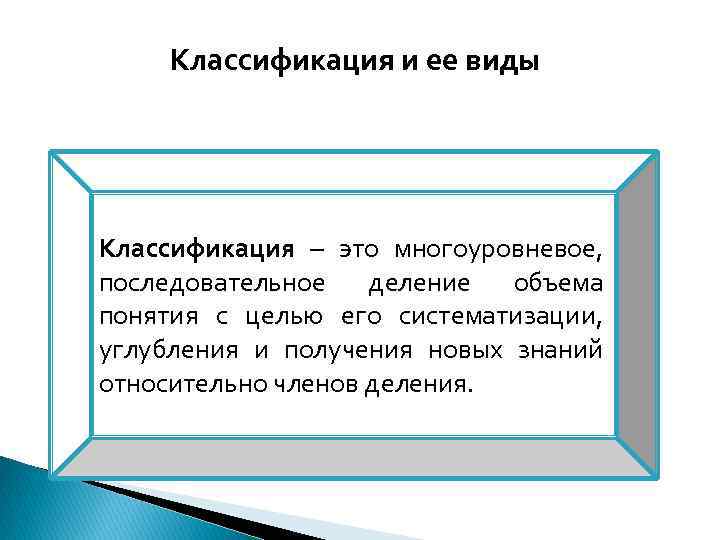 Классификация и ее виды

Классификация – это многоуровневое, последовательное деление объема понятия с целью его систематизации, углубления и получения новых знаний относительно членов деления.